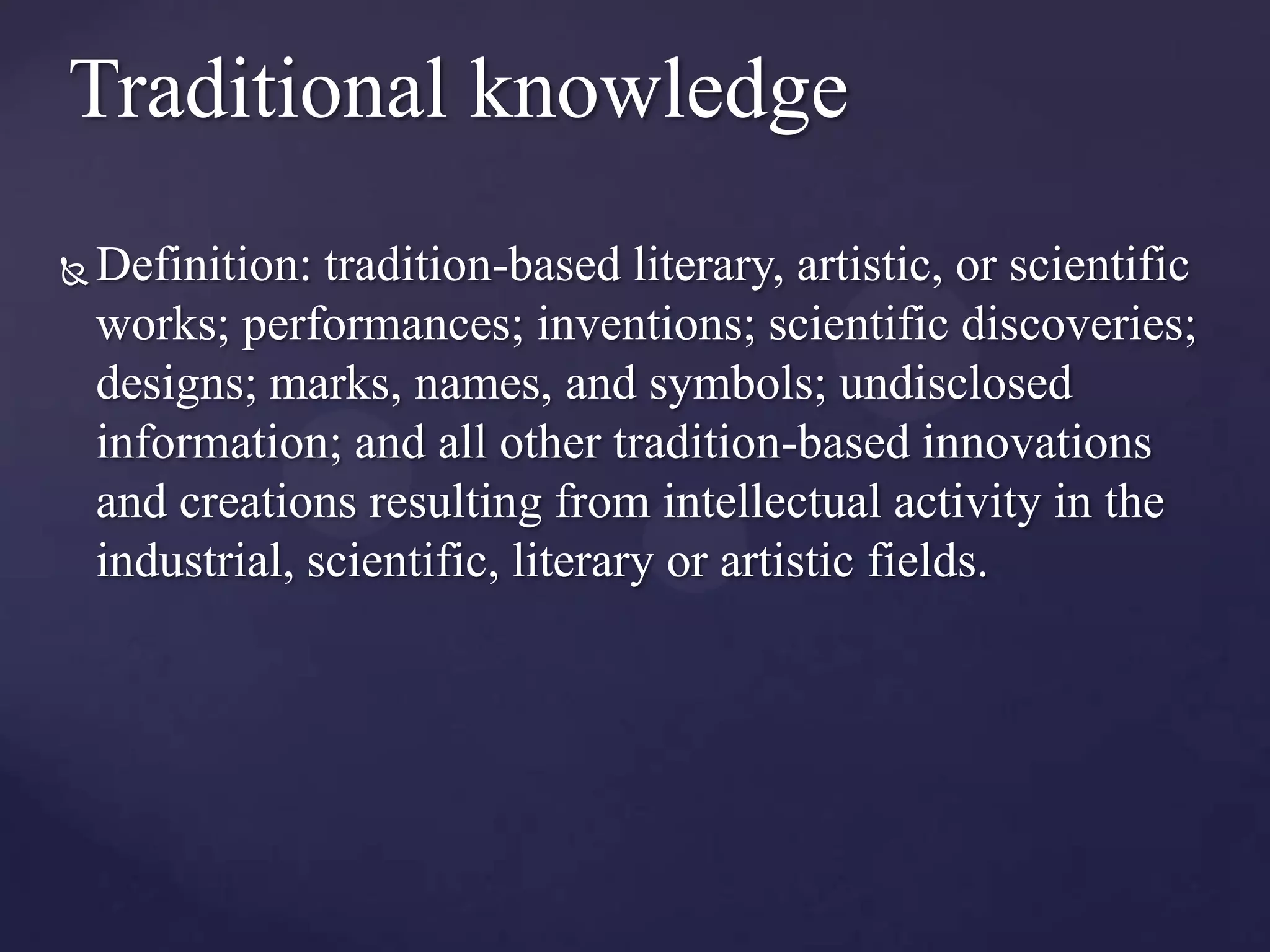 Traditional knowledge

Definition: tradition-based literary, artistic, or scientific works; performances; inventions; scientific discoveries; designs; marks, names, and symbols; undisclosed information; and all other tradition-based innovations and creations resulting from intellectual activity in the industrial, scientific, literary or artistic fields.